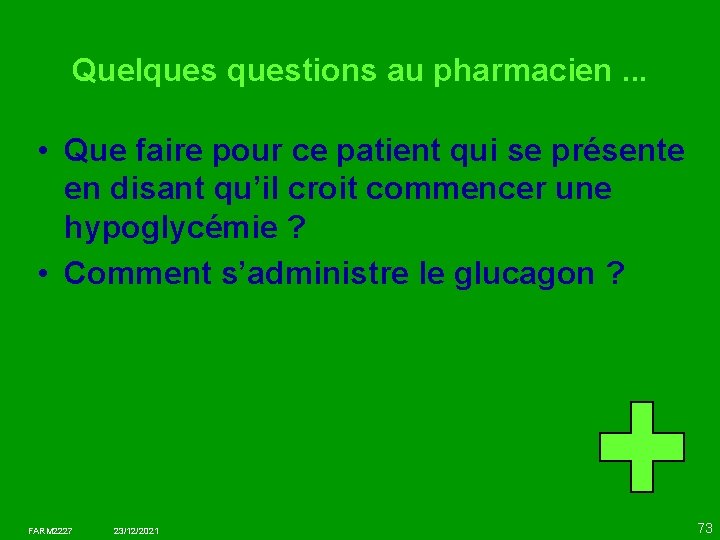 Quelques questions au pharmacien ...

• Que faire pour ce patient qui se présente en disant qu'il croit commencer une hypoglycémie ?
• Comment s'administre le glucagon ?

FARM2227 23/12/2021 73